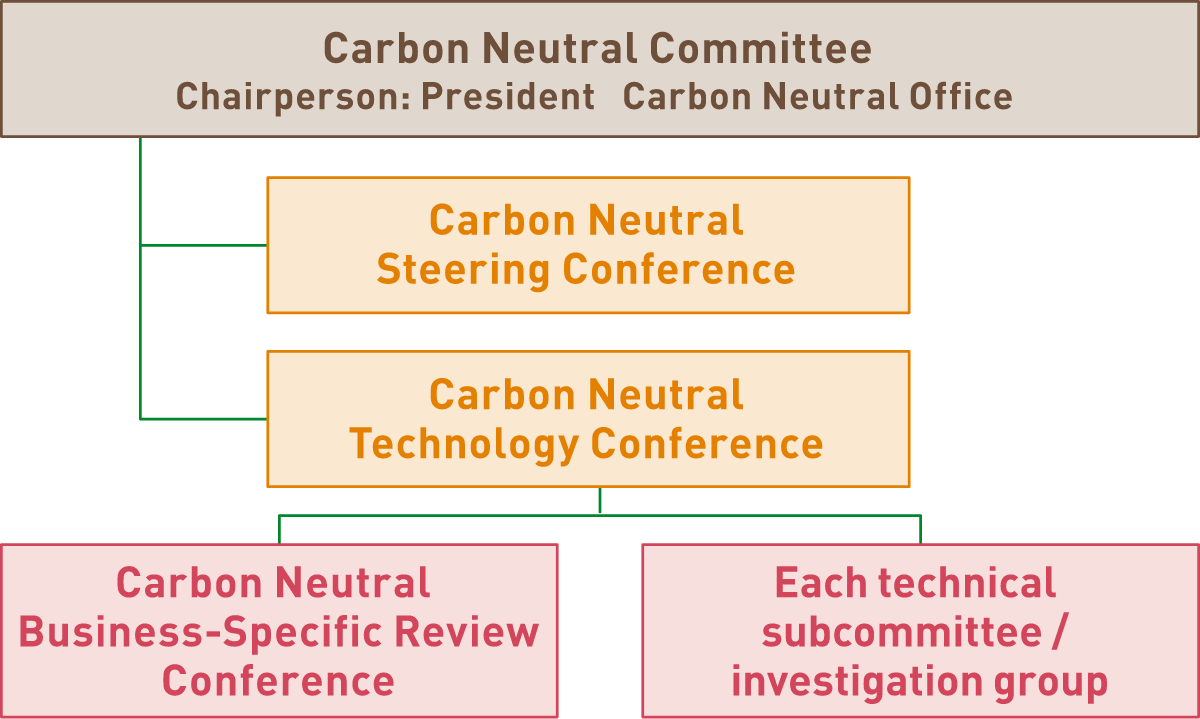 Carbon Neutral Committee
Chairperson: President Carbon Neutral Office

Carbon Neutral Steering Conference

Carbon Neutral Technology Conference

Carbon Neutral Business-Specific Review Conference

Each technical subcommittee / investigation group